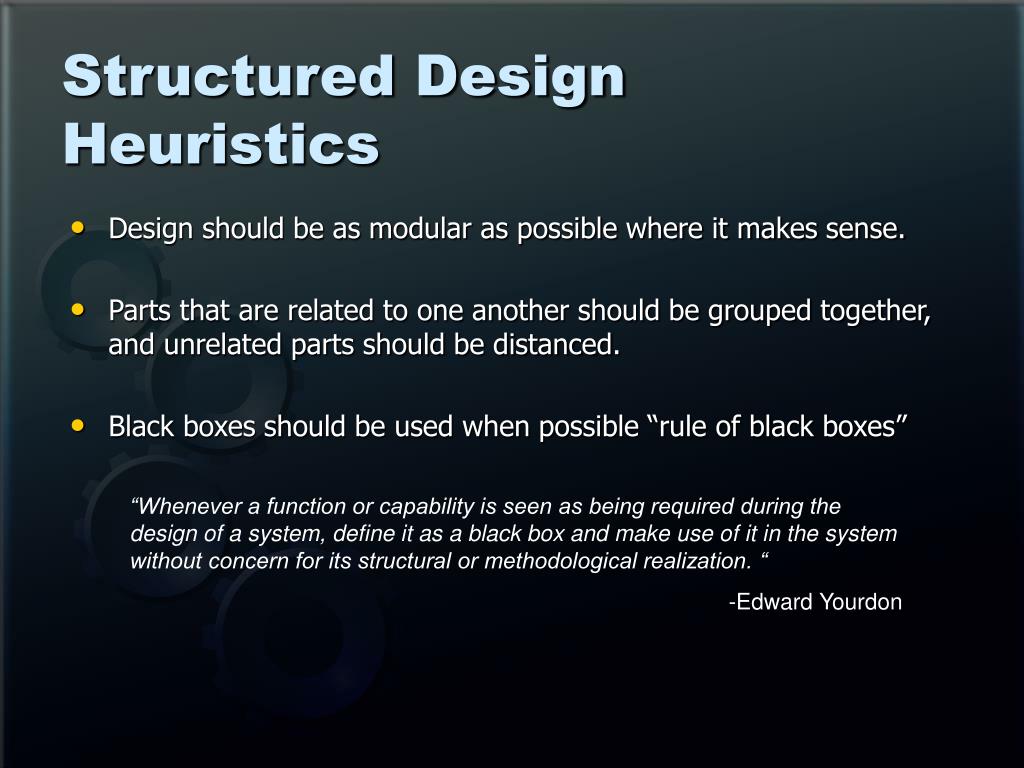 Structured Design Heuristics

• Design should be as modular as possible where it makes sense.

• Parts that are related to one another should be grouped together, and unrelated parts should be distanced.

• Black boxes should be used when possible “rule of black boxes”

“Whenever a function or capability is seen as being required during the design of a system, define it as a black box and make use of it in the system without concern for its structural or methodological realization. “

-Edward Yourdon